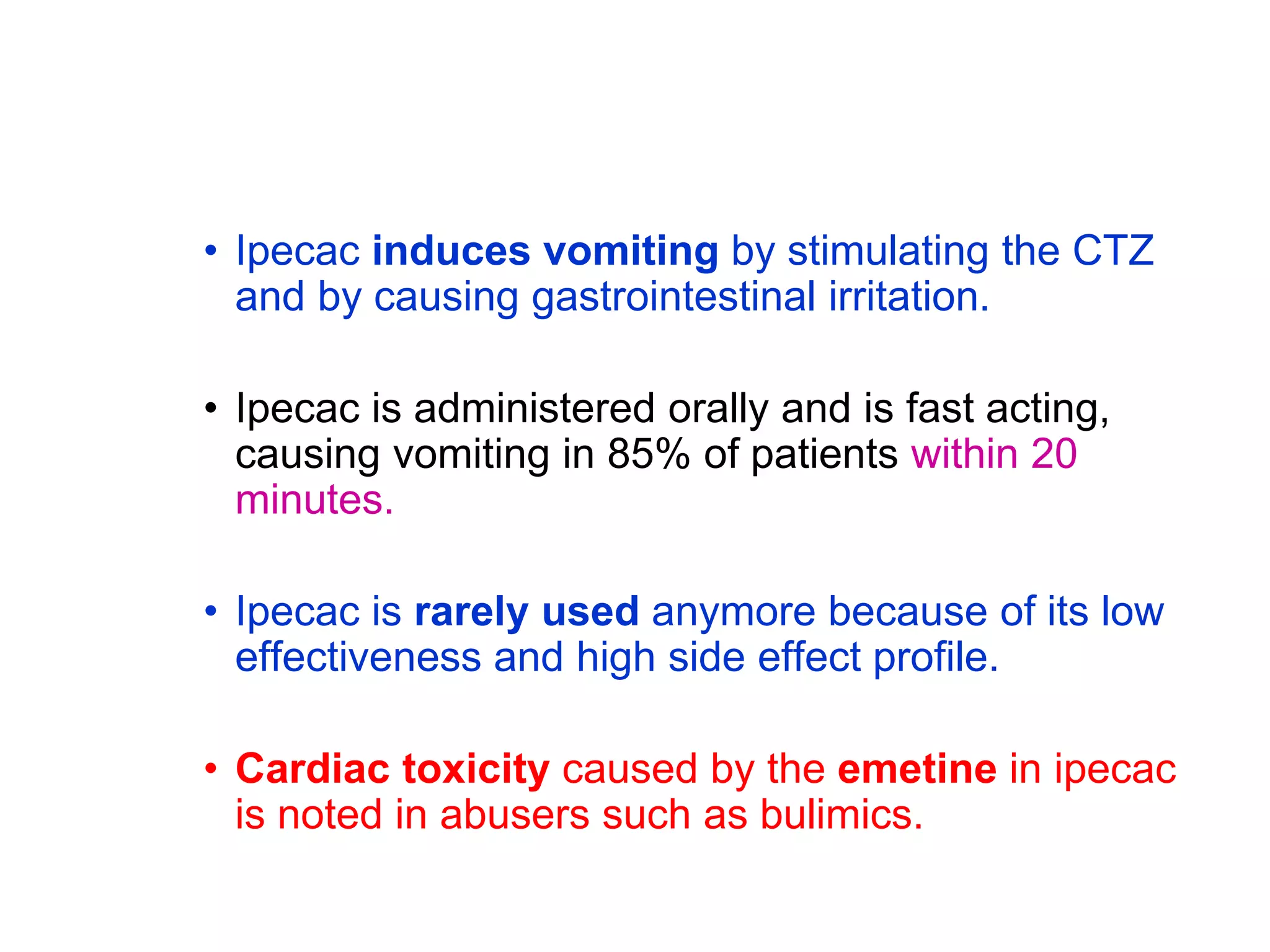 • Ipecac induces vomiting by stimulating the CTZ and by causing gastrointestinal irritation.

• Ipecac is administered orally and is fast acting, causing vomiting in 85% of patients within 20 minutes.

• Ipecac is rarely used anymore because of its low effectiveness and high side effect profile.

• Cardiac toxicity caused by the emetine in ipecac is noted in abusers such as bulimics.